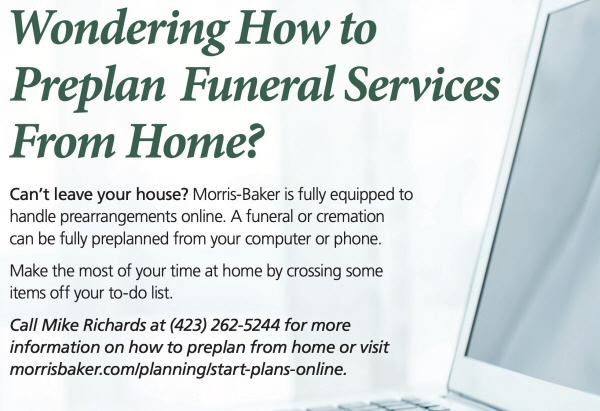 Wondering How to Preplan Funeral Services From Home?

Can't leave your house? Morris-Baker is fully equipped to handle prearrangements online. A funeral or cremation can be fully preplanned from your computer or phone.

Make the most of your time at home by crossing some items off your to-do list.

Call Mike Richards at (423) 262-5244 for more information on how to preplan from home or visit morrisbaker.com/planning/start-plans-online.